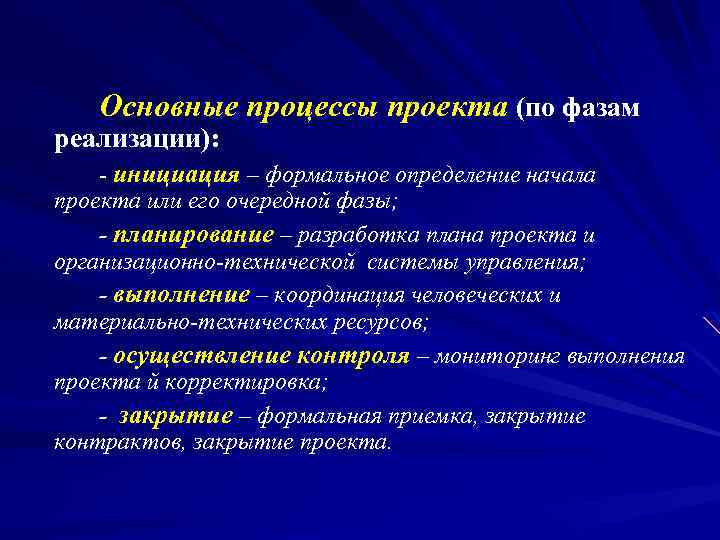 Основные процессы проекта (по фазам реализации):

- инициация – формальное определение начала проекта или его очередной фазы;

- планирование – разработка плана проекта и организационно-технической системы управления;

- выполнение – координация человеческих и материально-технических ресурсов;

- осуществление контроля – мониторинг выполнения проекта й корректировка;

- закрытие – формальная приемка, закрытие контрактов, закрытие проекта.